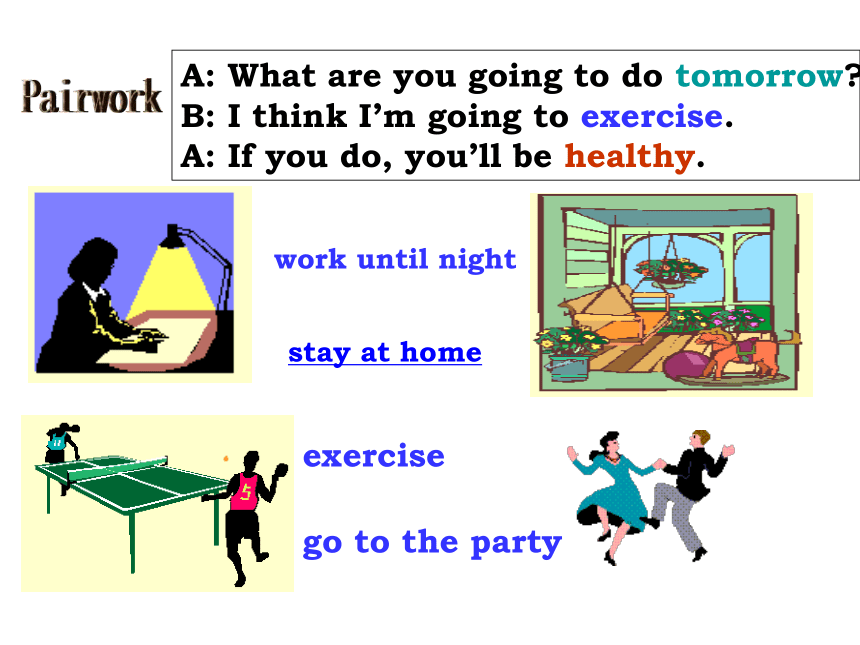 Pairwork

A: What are you going to do tomorrow?
B: I think I'm going to exercise.
A: If you do, you'll be healthy.

work until night

stay at home

exercise

go to the party

5